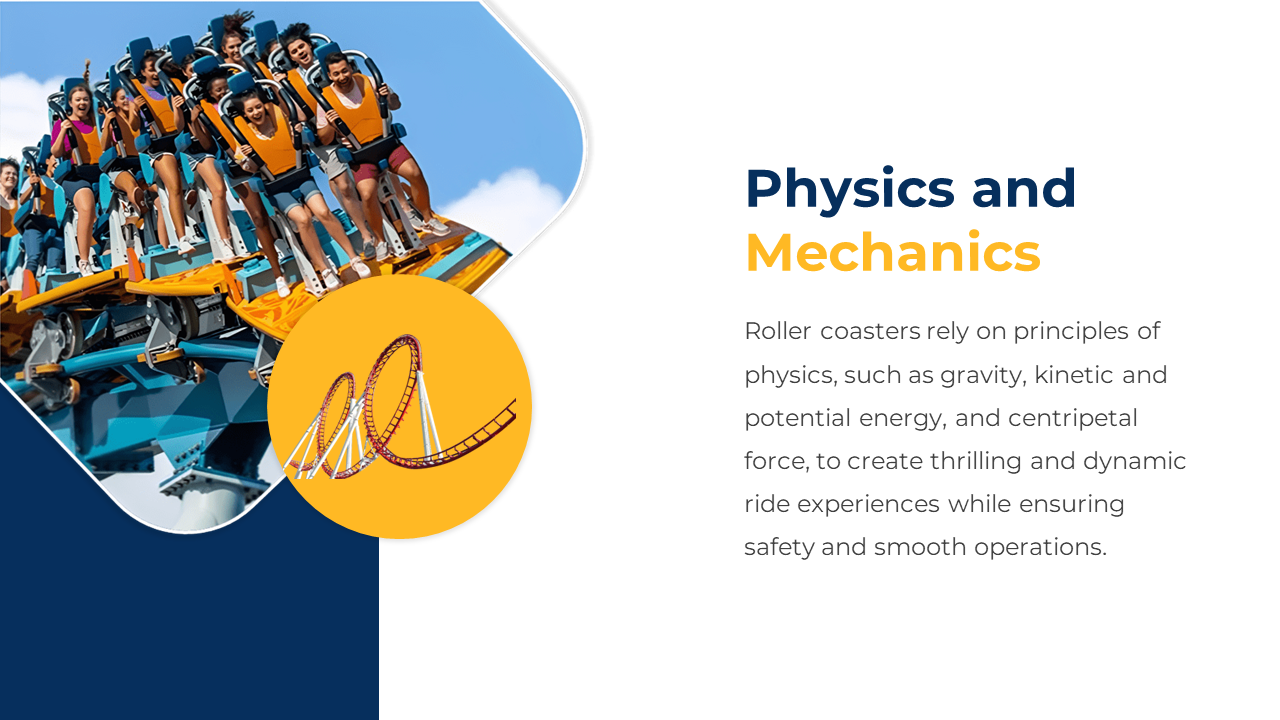 Physics and Mechanics

Roller coasters rely on principles of physics, such as gravity, kinetic and potential energy, and centripetal force, to create thrilling and dynamic ride experiences while ensuring safety and smooth operations.